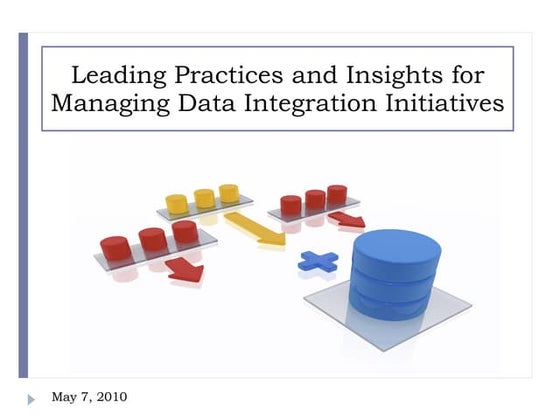 Leading Practices and Insights for Managing Data Integration Initiatives

May 7, 2010